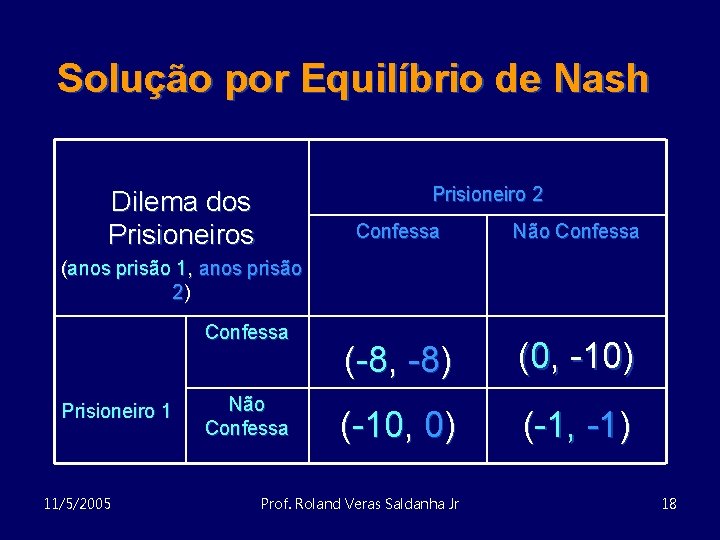 Solução por Equilíbrio de Nash

| Dilema dos Prisioneiros (anos prisão 1, anos prisão 2) | | Prisioneiro 2 | |
|---|---|---|---|
| | | Confessa | Não Confessa |
| Prisioneiro 1 | Confessa | (-8, -8) | (0, -10) |
| | Não Confessa | (-10, 0) | (-1, -1) |

11/5/2005 Prof. Roland Veras Saldanha Jr 18